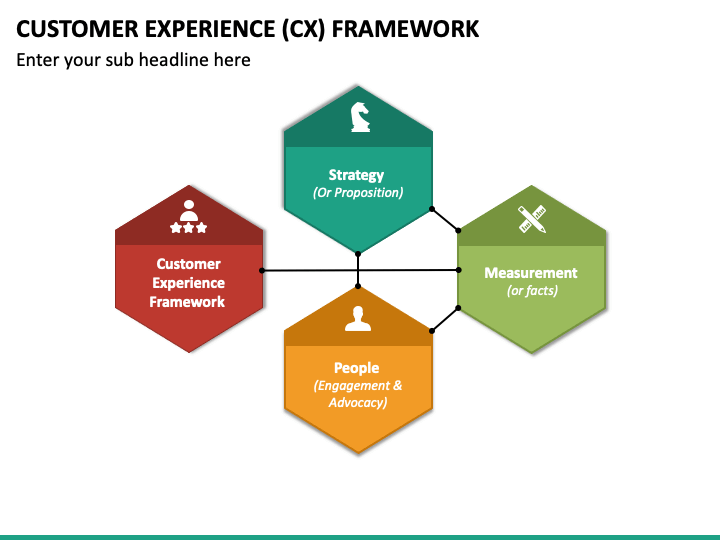 CUSTOMER EXPERIENCE (CX) FRAMEWORK

Enter your sub headline here

Strategy
(Or Proposition)

Customer Experience Framework

Measurement
(or facts)

People
(Engagement & Advocacy)